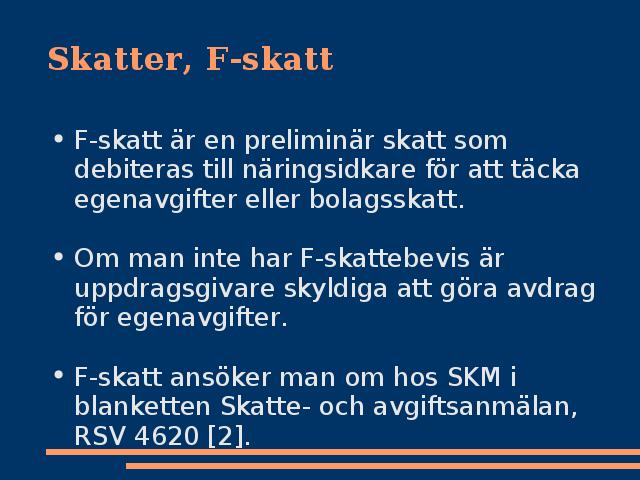 Skatter, F-skatt

• F-skatt är en preliminär skatt som debiteras till näringsidkare för att täcka egenavgifter eller bolagsskatt.

• Om man inte har F-skattebevis är uppdragsgivare skyldiga att göra avdrag för egenavgifter.

• F-skatt ansöker man om hos SKM i blanketten Skatte- och avgiftsanmälan, RSV 4620 [2].